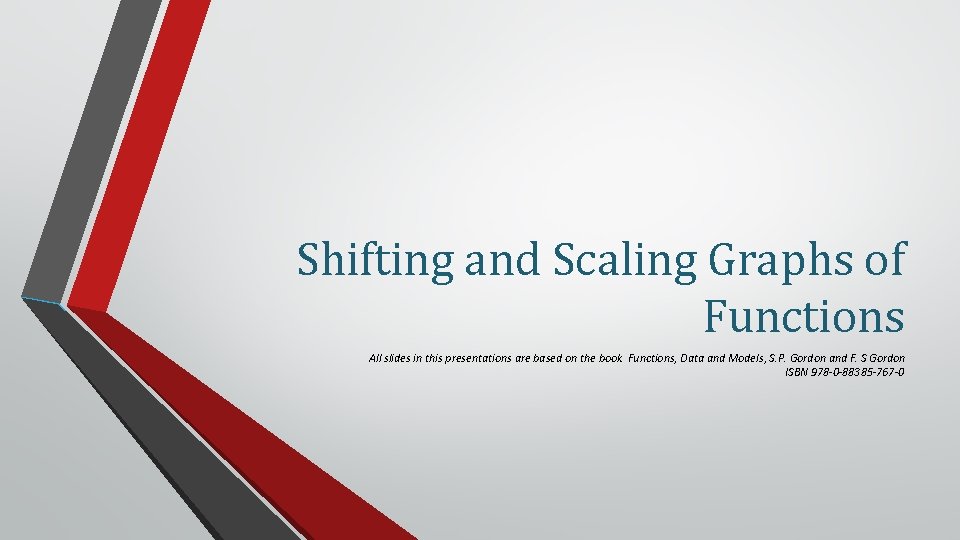 Shifting and Scaling Graphs of Functions

All slides in this presentations are based on the book Functions, Data and Models, S.P. Gordon and F. S Gordon
ISBN 978-0-88385-767-0